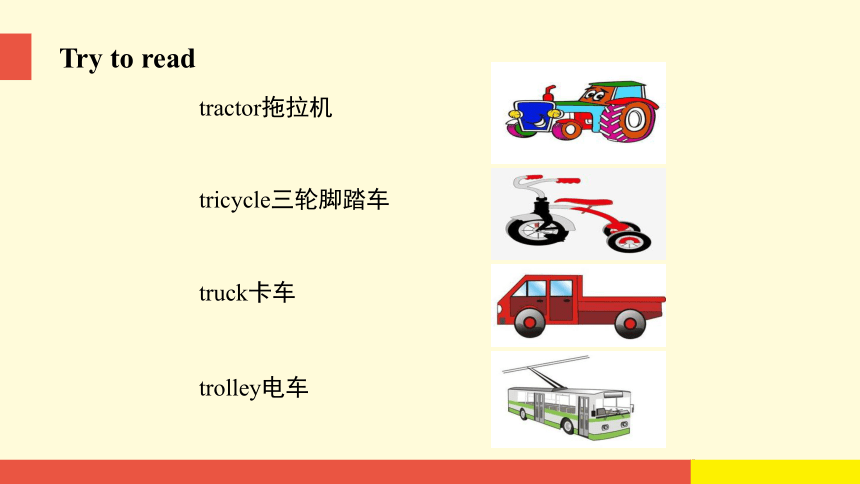 Try to read

tractor拖拉机

tricycle三轮脚踏车

truck卡车

trolley电车